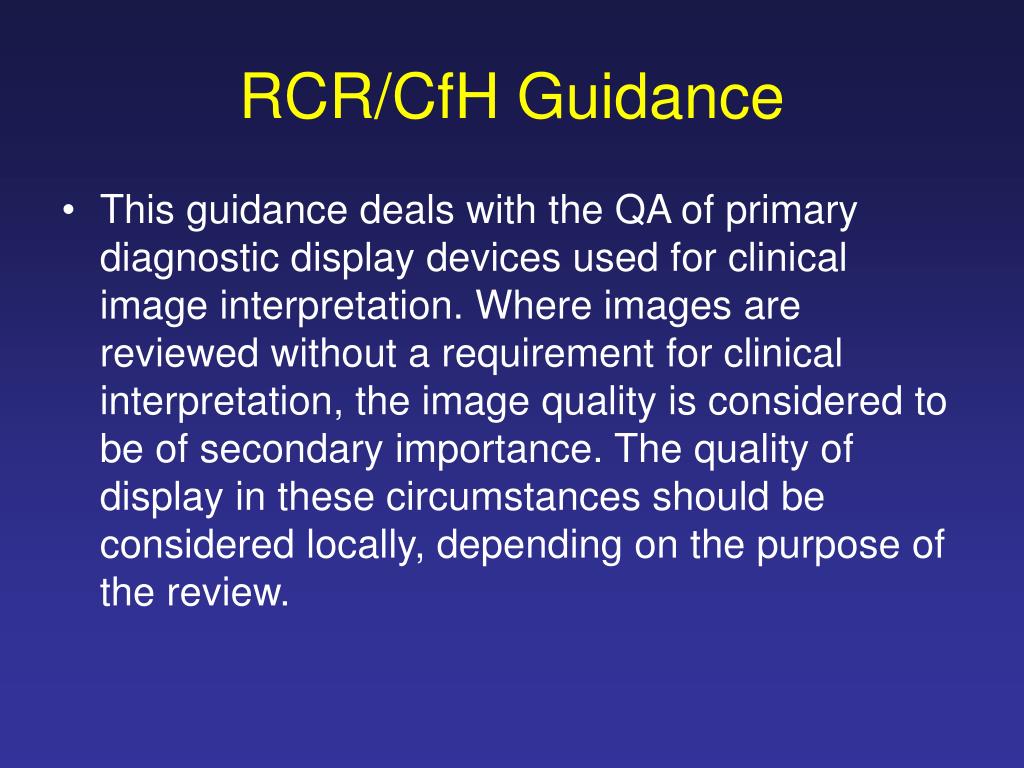 RCR/CfH Guidance

• This guidance deals with the QA of primary diagnostic display devices used for clinical image interpretation. Where images are reviewed without a requirement for clinical interpretation, the image quality is considered to be of secondary importance. The quality of display in these circumstances should be considered locally, depending on the purpose of the review.